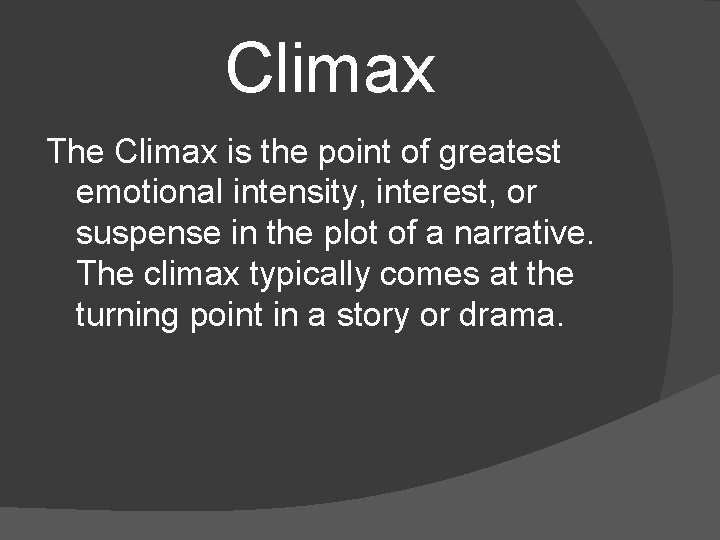 Climax

The Climax is the point of greatest emotional intensity, interest, or suspense in the plot of a narrative. The climax typically comes at the turning point in a story or drama.